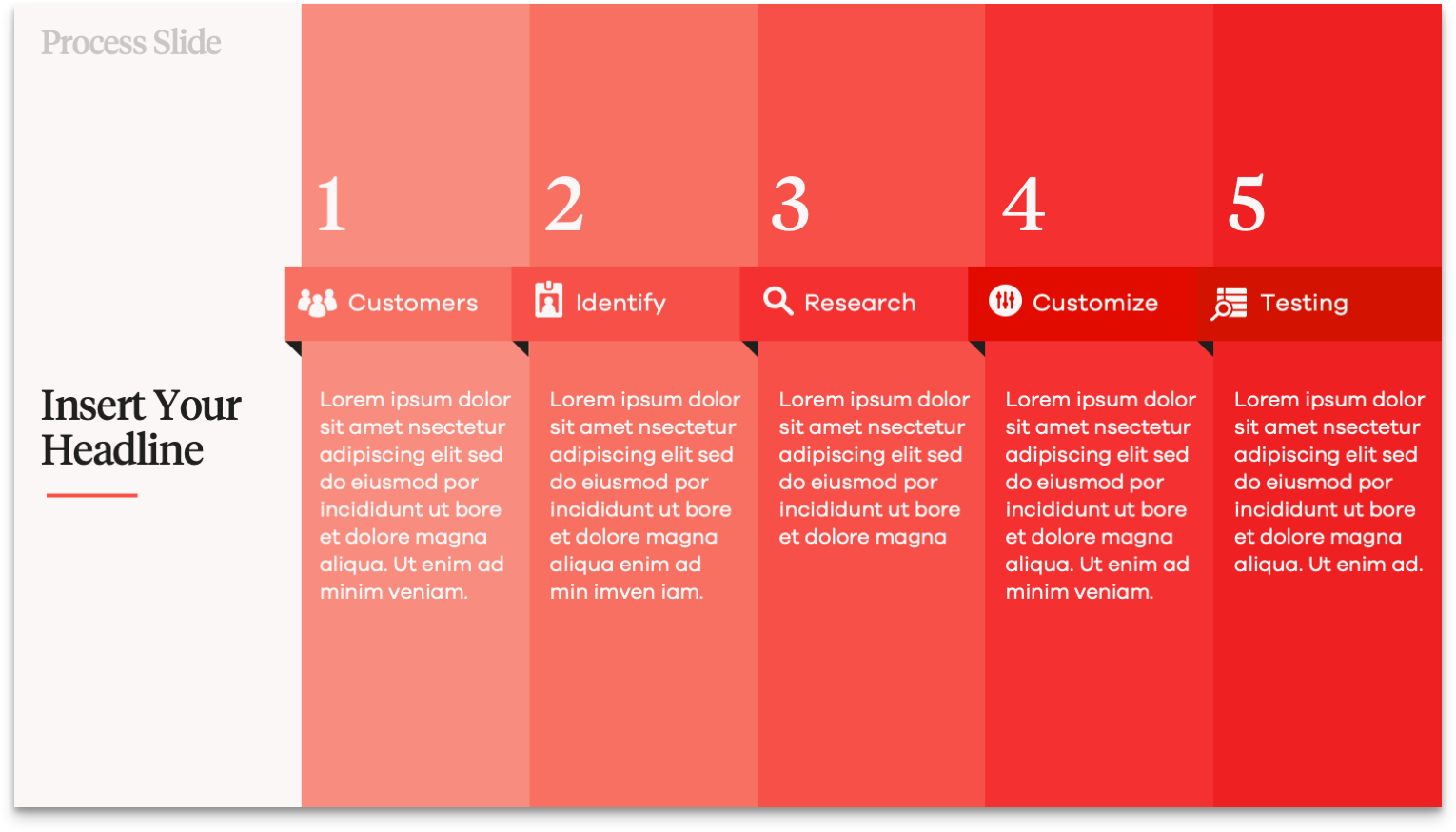 Process Slide

Insert Your Headline

1

Customers

Lorem ipsum dolor sit amet nsectetur adipiscing elit sed do eiusmod por incididunt ut bore et dolore magna aliqua. Ut enim ad minim veniam.

2

Identify

Lorem ipsum dolor sit amet nsectetur adipiscing elit sed do eiusmod por incididunt ut bore et dolore magna aliqua enim ad min imven iam.

3

Research

Lorem ipsum dolor sit amet nsectetur adipiscing elit sed do eiusmod por incididunt ut bore et dolore magna

4

Customize

Lorem ipsum dolor sit amet nsectetur adipiscing elit sed do eiusmod por incididunt ut bore et dolore magna aliqua. Ut enim ad minim veniam.

5

Testing

Lorem ipsum dolor sit amet nsectetur adipiscing elit sed do eiusmod por incididunt ut bore et dolore magna aliqua. Ut enim ad.